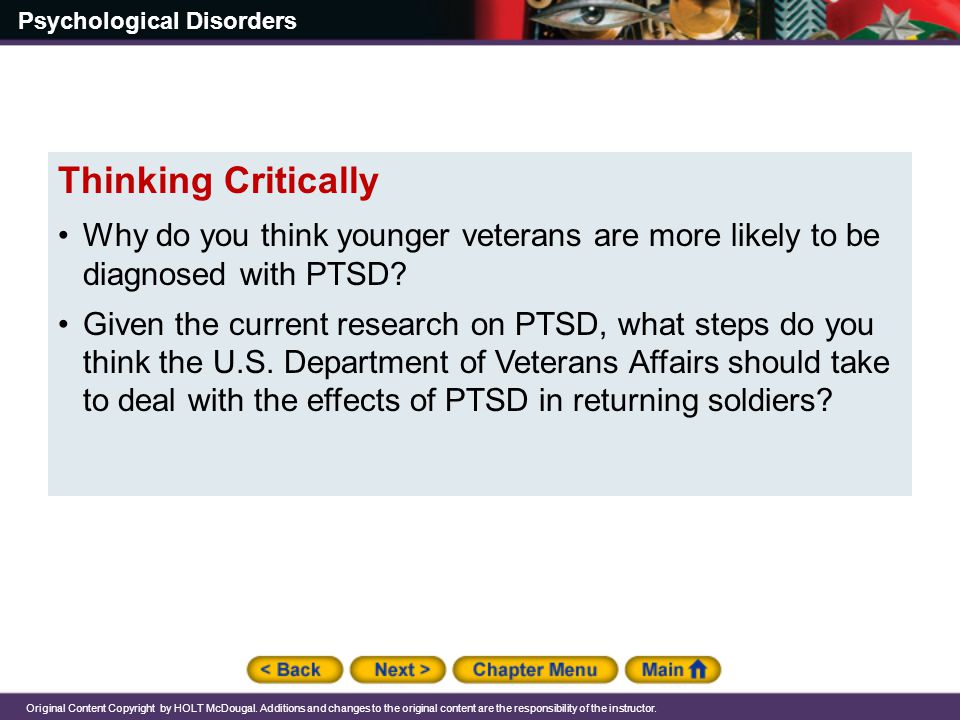 Psychological Disorders

Thinking Critically

• Why do you think younger veterans are more likely to be diagnosed with PTSD?

• Given the current research on PTSD, what steps do you think the U.S. Department of Veterans Affairs should take to deal with the effects of PTSD in returning soldiers?

< Back Next > Chapter Menu Main

Original Content Copyright by HOLT McDougal. Additions and changes to the original content are the responsibility of the instructor.